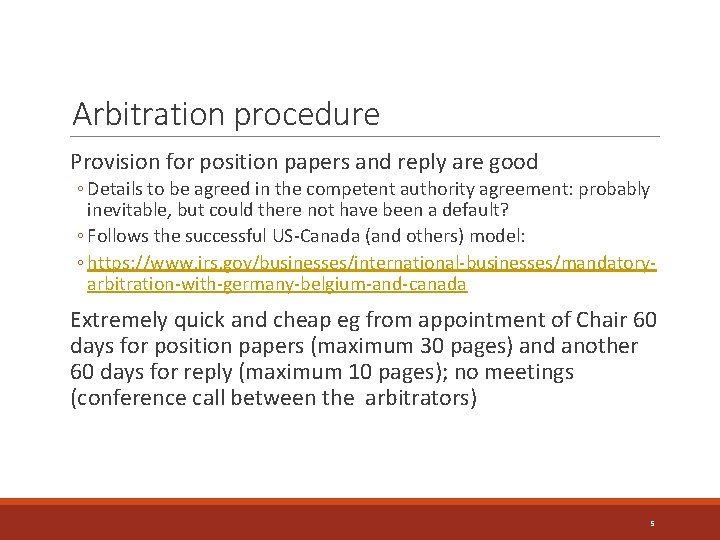 Arbitration procedure

Provision for position papers and reply are good

◦ Details to be agreed in the competent authority agreement: probably inevitable, but could there not have been a default?
◦ Follows the successful US-Canada (and others) model:
◦ https://www.irs.gov/businesses/international-businesses/mandatory-arbitration-with-germany-belgium-and-canada

Extremely quick and cheap eg from appointment of Chair 60 days for position papers (maximum 30 pages) and another 60 days for reply (maximum 10 pages); no meetings (conference call between the arbitrators)

5